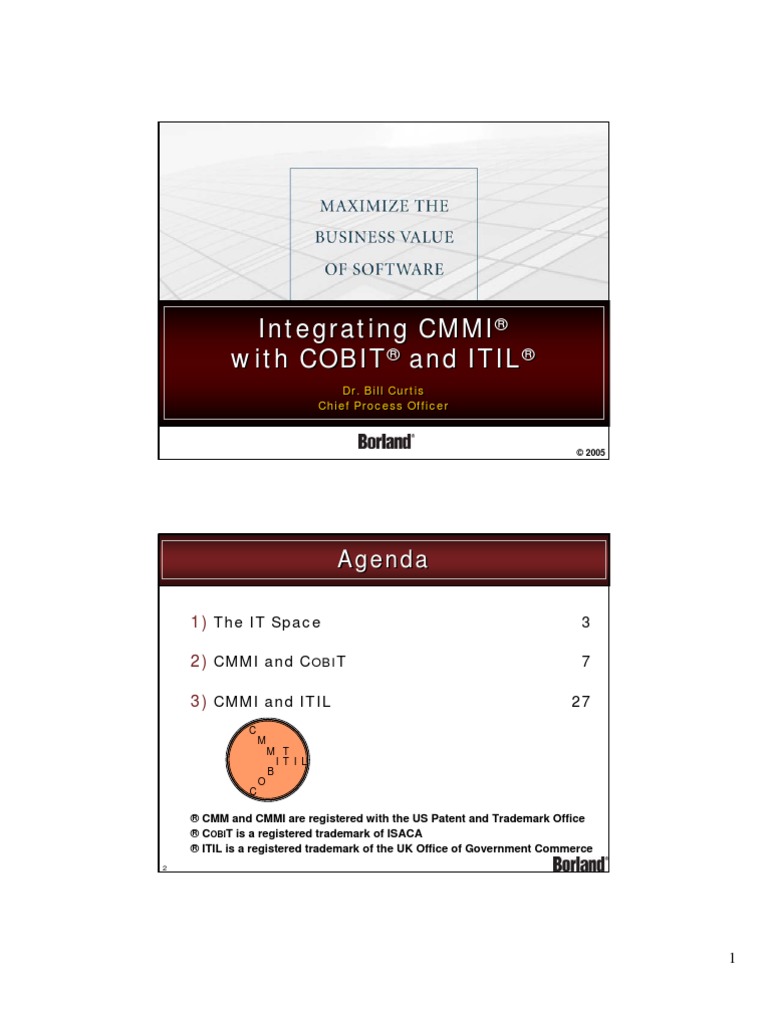 MAXIMIZE THE BUSINESS VALUE OF SOFTWARE

Integrating CMMI® with COBIT® and ITIL®

Dr. Bill Curtis
Chief Process Officer

Borland®

© 2005

Agenda

1) The IT Space 3

2) CMMI and COBIT 7

3) CMMI and ITIL 27

C
M
M T
I T I L
B
O
C

® CMM and CMMI are registered with the US Patent and Trademark Office
® COBIT is a registered trademark of ISACA
® ITIL is a registered trademark of the UK Office of Government Commerce

2

Borland®

1